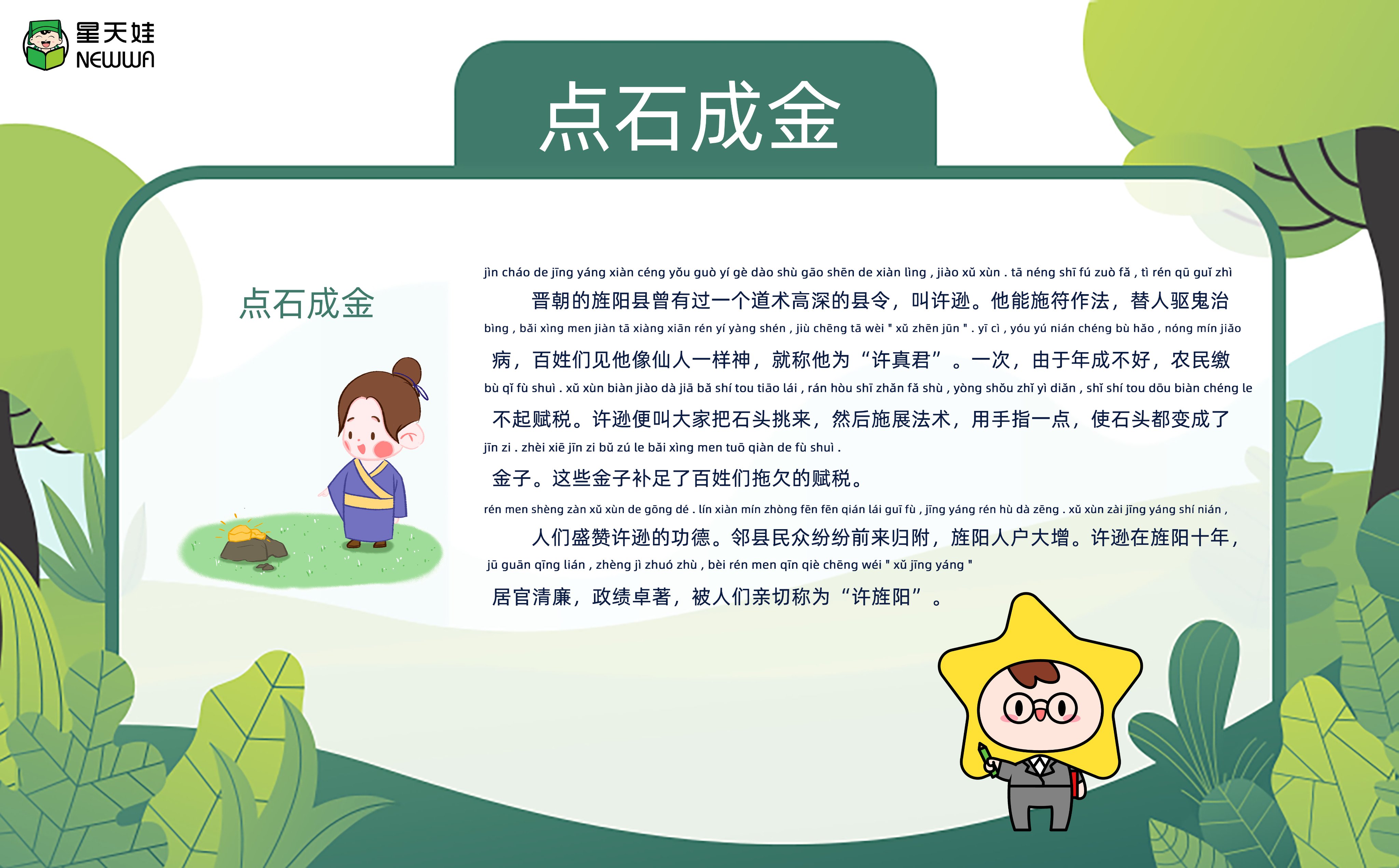 星天娃
NEWWA

点石成金

点石成金

jìn cháo de jīng yáng xiàn céng yǒu guò yí gè dào shù gāo shēn de xiàn lìng , jiào xǔ xùn . tā néng shī fú zuò fǎ , tì rén qū guǐ zhì
晋朝的旌阳县曾有过一个道术高深的县令，叫许逊。他能施符作法，替人驱鬼治
bìng , bǎi xìng men jiàn tā xiàng xiān rén yí yàng shén , jiù chēng tā wèi " xǔ zhēn jūn " . yī cì , yóu yú nián chéng bù hǎo , nóng mín jiǎo
病，百姓们见他像仙人一样神，就称他为“许真君”。一次，由于年成不好，农民缴
bù qǐ fù shuì . xǔ xùn biàn jiào dà jiā bǎ shí tou tiāo lái , rán hòu shī zhǎn fǎ shù , yòng shǒu zhǐ yì diǎn , shǐ shí tou dōu biàn chéng le
不起赋税。许逊便叫大家把石头挑来，然后施展法术，用手指一点，使石头都变成了
jīn zi . zhèi xiē jīn zi bǔ zú le bǎi xìng men tuō qiàn de fù shuì .
金子。这些金子补足了百姓们拖欠的赋税。

rén men shèng zàn xǔ xùn de gōng dé . lín xiàn mín zhòng fēn fēn qián lái guī fù , jīng yáng rén hù dà zēng . xǔ xùn zài jīng yáng shí nián ,
人们盛赞许逊的功德。邻县民众纷纷前来归附，旌阳人户大增。许逊在旌阳十年，
jū guān qīng lián , zhèng jì zhuó zhù , bèi rén men qīn qiè chēng wéi " xǔ jīng yáng "
居官清廉，政绩卓著，被人们亲切称为“许旌阳”。